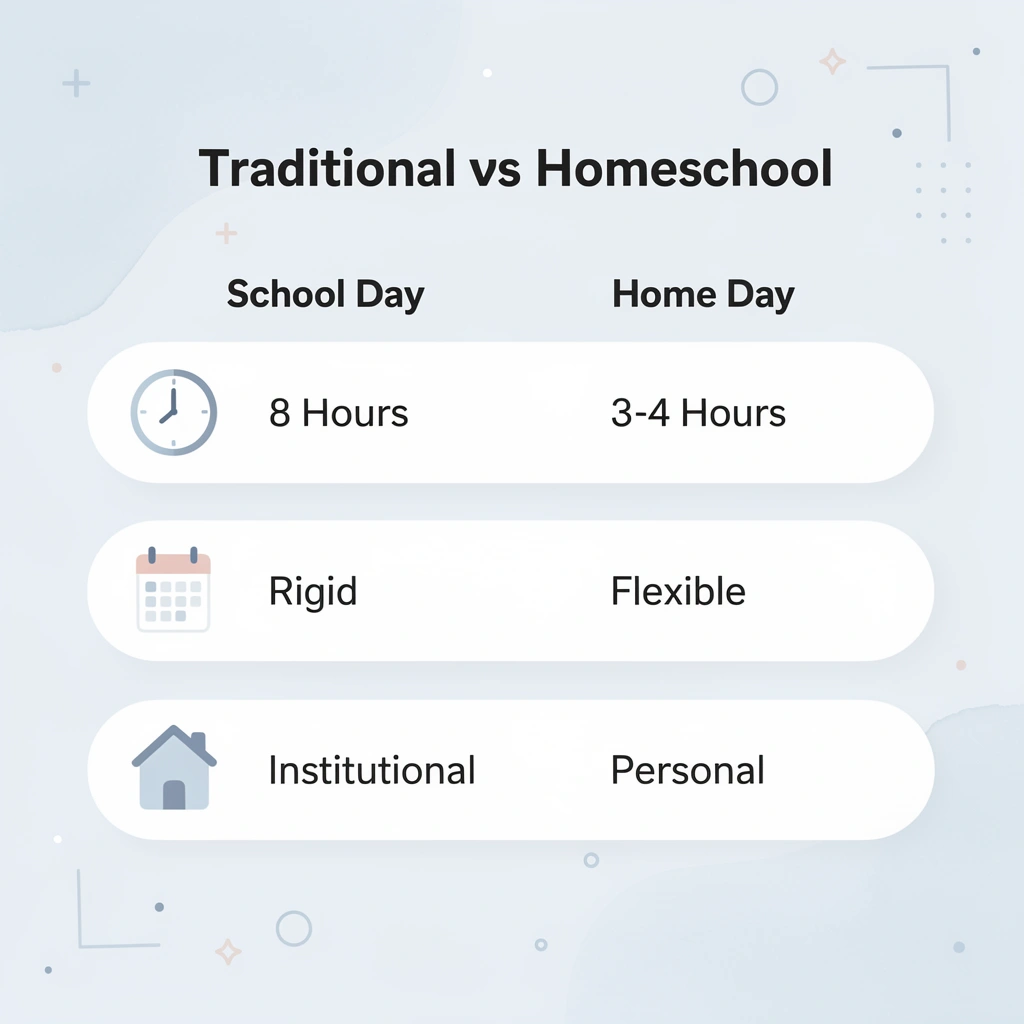 Traditional vs Homeschool

| School Day | Home Day |
|---|---|
| 8 Hours | 3-4 Hours |
| Rigid | Flexible |
| Institutional | Personal |